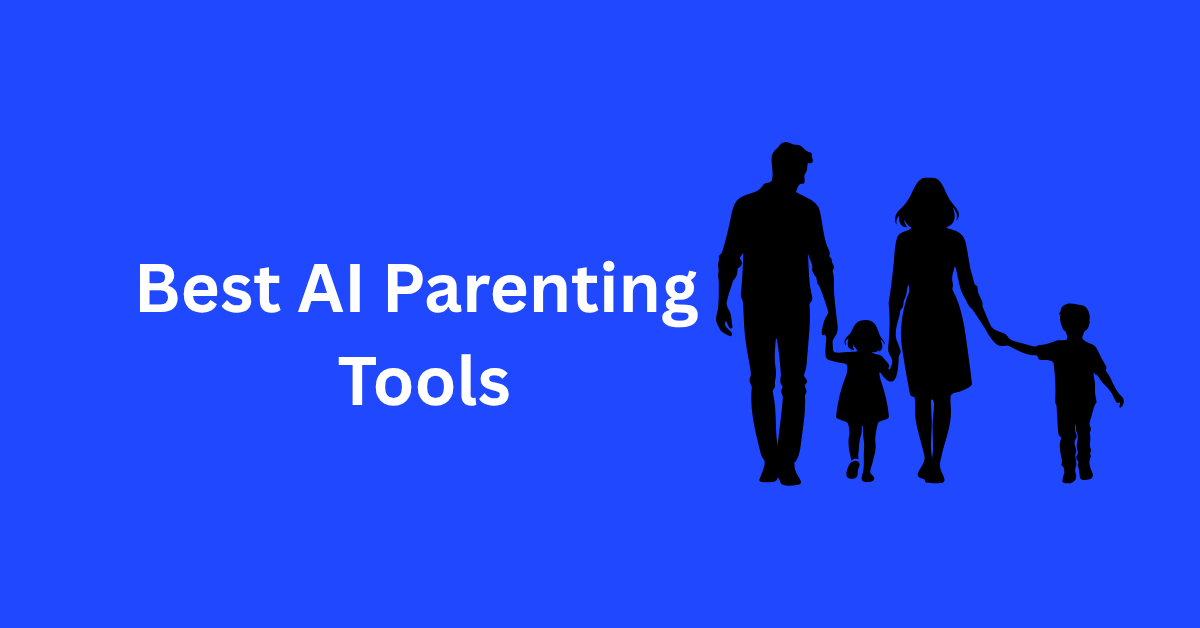 Best AI Parenting Tools